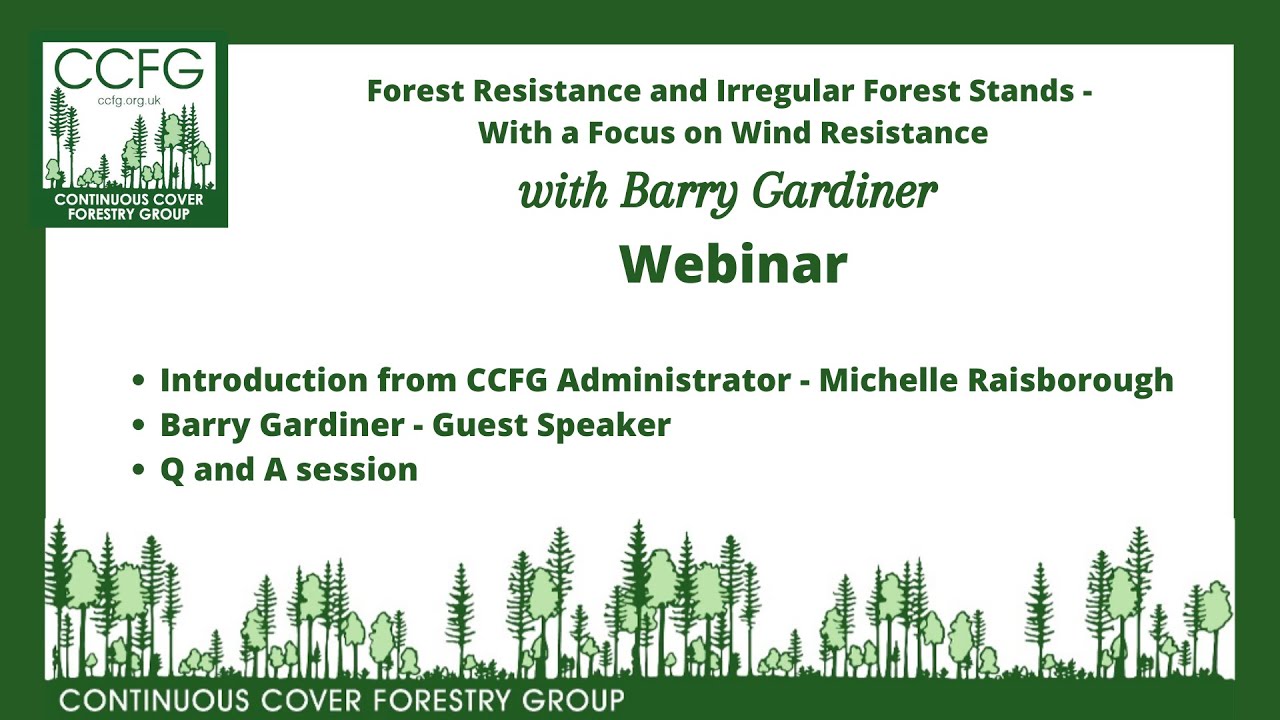 CCFG
ccfg.org.uk
CONTINUOUS COVER FORESTRY GROUP

Forest Resistance and Irregular Forest Stands - With a Focus on Wind Resistance

with Barry Gardiner

Webinar

• Introduction from CCFG Administrator - Michelle Raisborough
• Barry Gardiner - Guest Speaker
• Q and A session

CONTINUOUS COVER FORESTRY GROUP